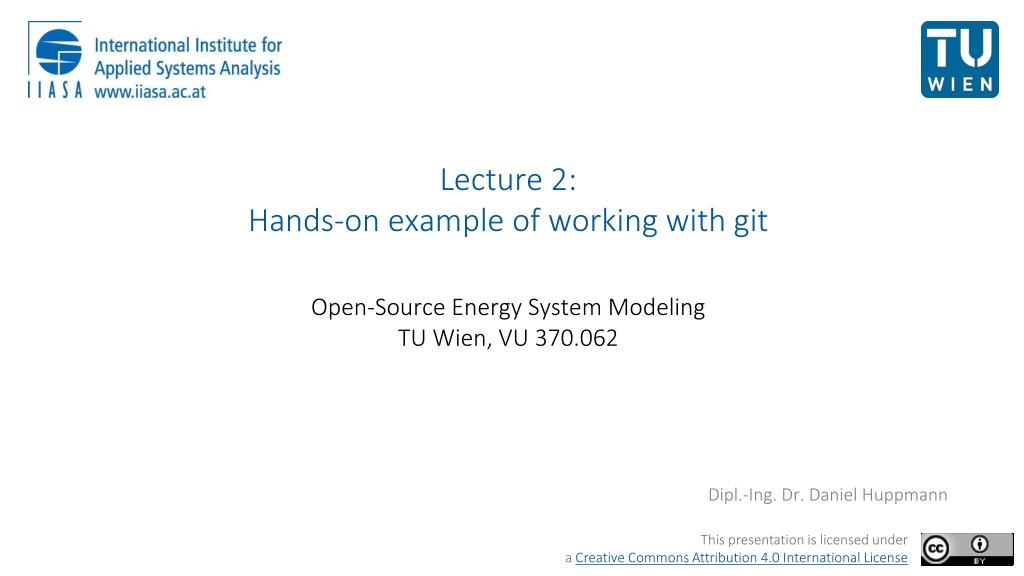 International Institute for
Applied Systems Analysis
IIASA www.iiasa.ac.at

TU
WIEN

Lecture 2:
Hands-on example of working with git

Open-Source Energy System Modeling
TU Wien, VU 370.062

Dipl.-Ing. Dr. Daniel Huppmann

This presentation is licensed under
a Creative Commons Attribution 4.0 International License

cc BY